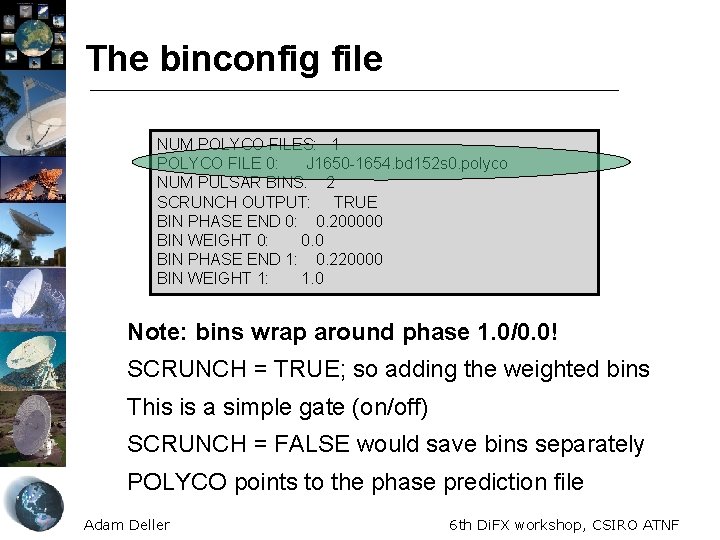 The binconfig file

NUM POLYCO FILES: 1
POLYCO FILE 0: J1650-1654.bd152s0.polyco
NUM PULSAR BINS: 2
SCRUNCH OUTPUT: TRUE
BIN PHASE END 0: 0.200000
BIN WEIGHT 0: 0.0
BIN PHASE END 1: 0.220000
BIN WEIGHT 1: 1.0

Note: bins wrap around phase 1.0/0.0!

SCRUNCH = TRUE; so adding the weighted bins

This is a simple gate (on/off)

SCRUNCH = FALSE would save bins separately

POLYCO points to the phase prediction file

Adam Deller

6th DiFX workshop, CSIRO ATNF